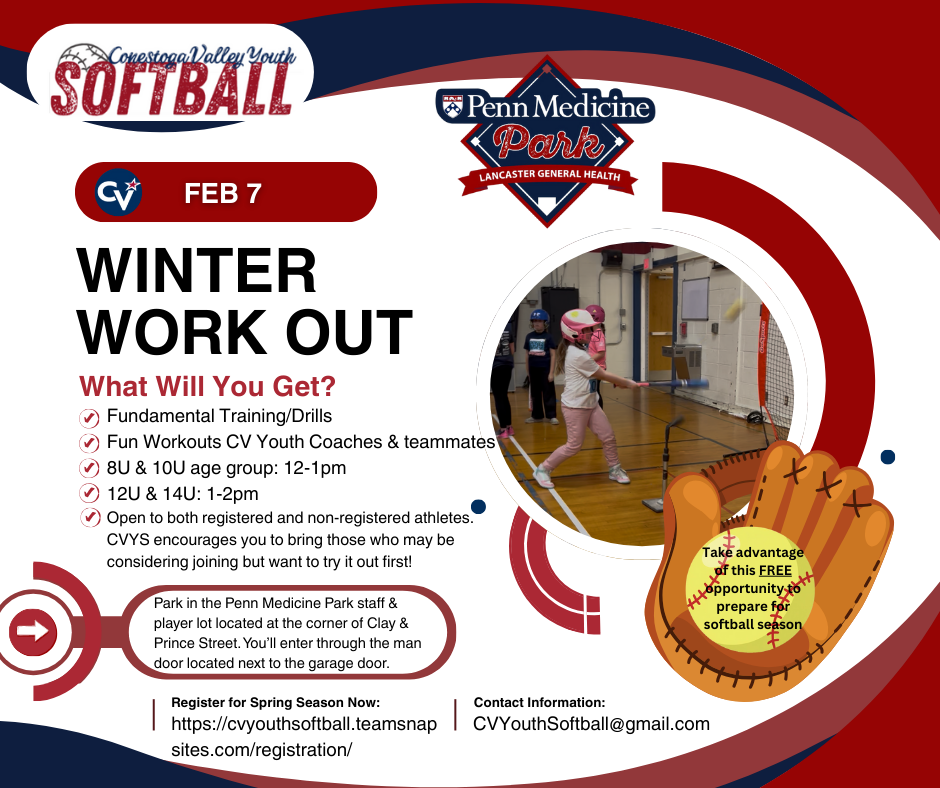 Conestoga Valley Youth
SOFTBALL

Penn Medicine
Park
LANCASTER GENERAL HEALTH

CV

FEB 7

WINTER WORK OUT

What Will You Get?

Fundamental Training/Drills

Fun Workouts CV Youth Coaches & teammates

8U & 10U age group: 12-1pm

12U & 14U: 1-2pm

Open to both registered and non-registered athletes. CVYS encourages you to bring those who may be considering joining but want to try it out first!

Park in the Penn Medicine Park staff & player lot located at the corner of Clay & Prince Street. You'll enter through the man door located next to the garage door.

Take advantage of this FREE opportunity to prepare for softball season

Register for Spring Season Now:
https://cvyouthsoftball.teamsnapsites.com/registration/

Contact Information:
CVYouthSoftball@gmail.com